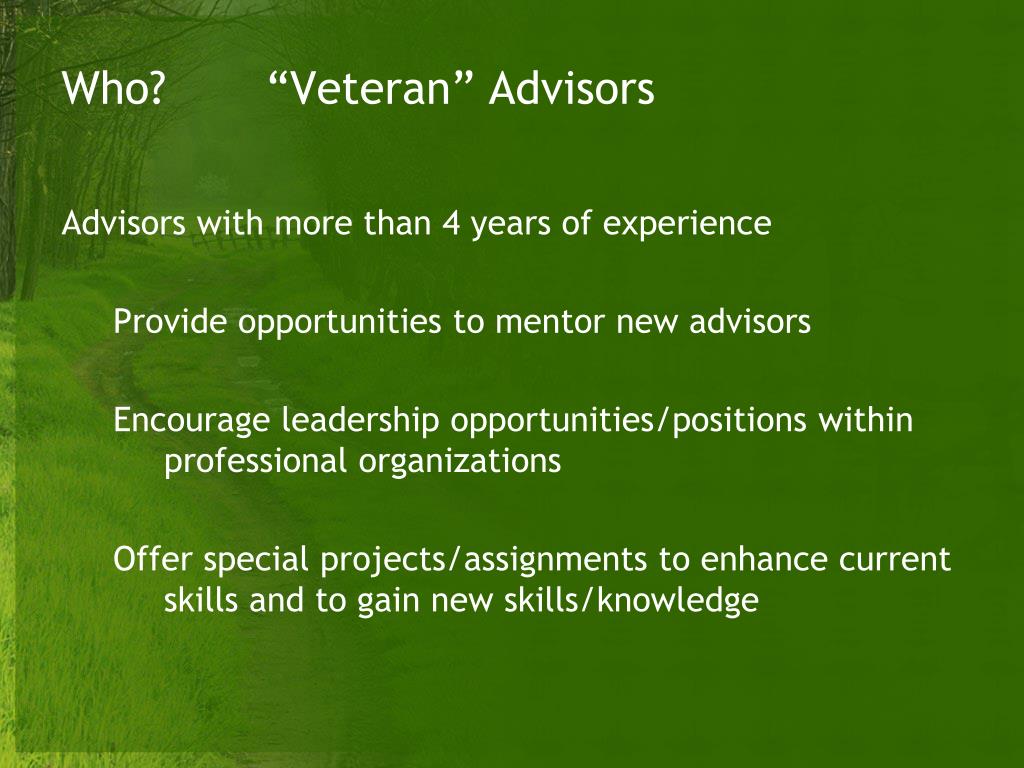 Who? “Veteran” Advisors

Advisors with more than 4 years of experience

Provide opportunities to mentor new advisors

Encourage leadership opportunities/positions within professional organizations

Offer special projects/assignments to enhance current skills and to gain new skills/knowledge